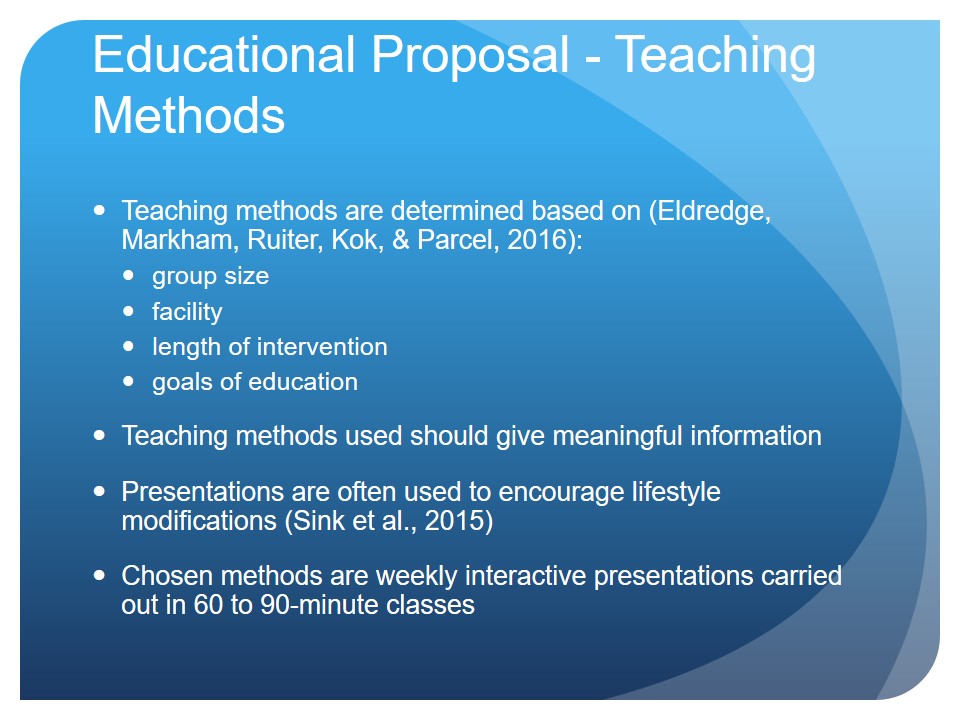 Educational Proposal - Teaching Methods

- Teaching methods are determined based on (Eldredge, Markham, Ruiter, Kok, & Parcel, 2016):
  - group size
  - facility
  - length of intervention
  - goals of education
- Teaching methods used should give meaningful information
- Presentations are often used to encourage lifestyle modifications (Sink et al., 2015)
- Chosen methods are weekly interactive presentations carried out in 60 to 90-minute classes